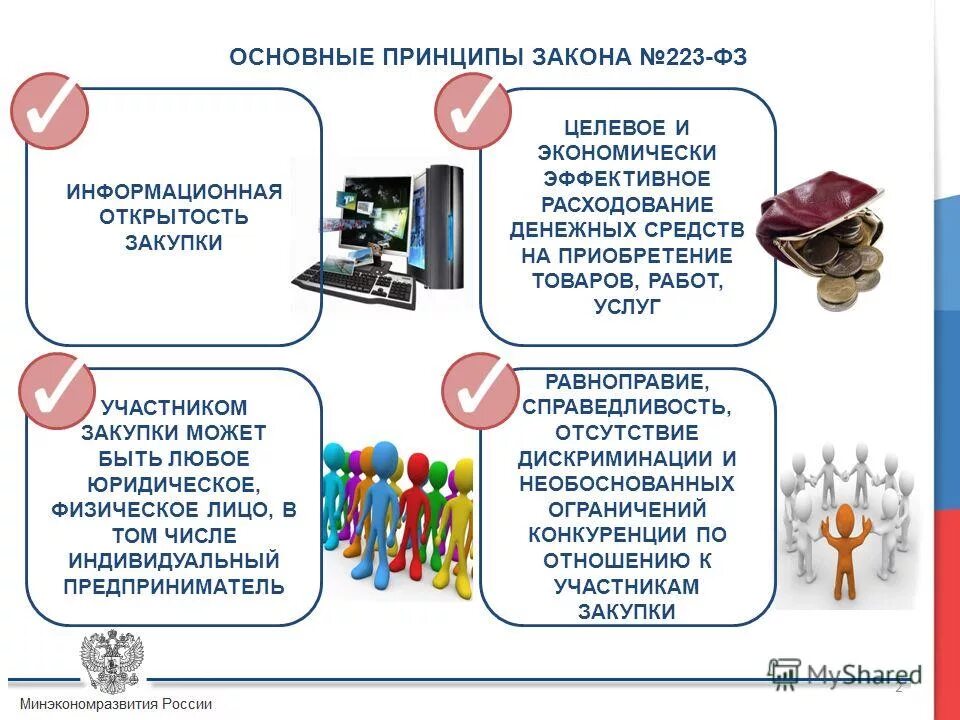 ОСНОВНЫЕ ПРИНЦИПЫ ЗАКОНА №223-ФЗ

ИНФОРМАЦИОННАЯ ОТКРЫТОСТЬ ЗАКУПКИ

ЦЕЛЕВОЕ И ЭКОНОМИЧЕСКИ ЭФФЕКТИВНОЕ РАСХОДОВАНИЕ ДЕНЕЖНЫХ СРЕДСТВ НА ПРИОБРЕТЕНИЕ ТОВАРОВ, РАБОТ, УСЛУГ

УЧАСТНИКОМ ЗАКУПКИ МОЖЕТ БЫТЬ ЛЮБОЕ ЮРИДИЧЕСКОЕ, ФИЗИЧЕСКОЕ ЛИЦО, В ТОМ ЧИСЛЕ ИНДИВИДУАЛЬНЫЙ ПРЕДПРИНИМАТЕЛЬ

РАВНОПРАВИЕ, СПРАВЕДЛИВОСТЬ, ОТСУТСТВИЕ ДИСКРИМИНАЦИИ И НЕОБОСНОВАННЫХ ОГРАНИЧЕНИЙ КОНКУРЕНЦИИ ПО ОТНОШЕНИЮ К УЧАСТНИКАМ ЗАКУПКИ

Минэкономразвития России

MyShared

2